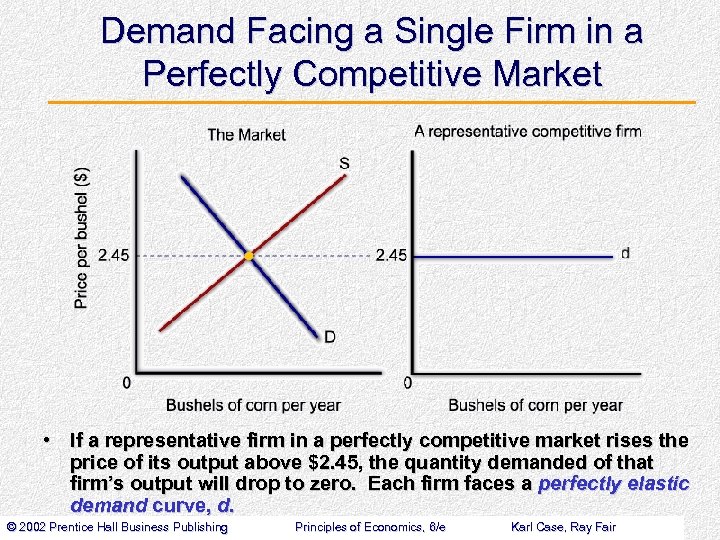 Demand Facing a Single Firm in a Perfectly Competitive Market

The Market

Price per bushel ($)

S

2.45

D

0

Bushels of corn per year

A representative competitive firm

2.45

d

0

Bushels of corn per year

• If a representative firm in a perfectly competitive market rises the price of its output above $2.45, the quantity demanded of that firm's output will drop to zero. Each firm faces a perfectly elastic demand curve, d.

© 2002 Prentice Hall Business Publishing Principles of Economics, 6/e Karl Case, Ray Fair